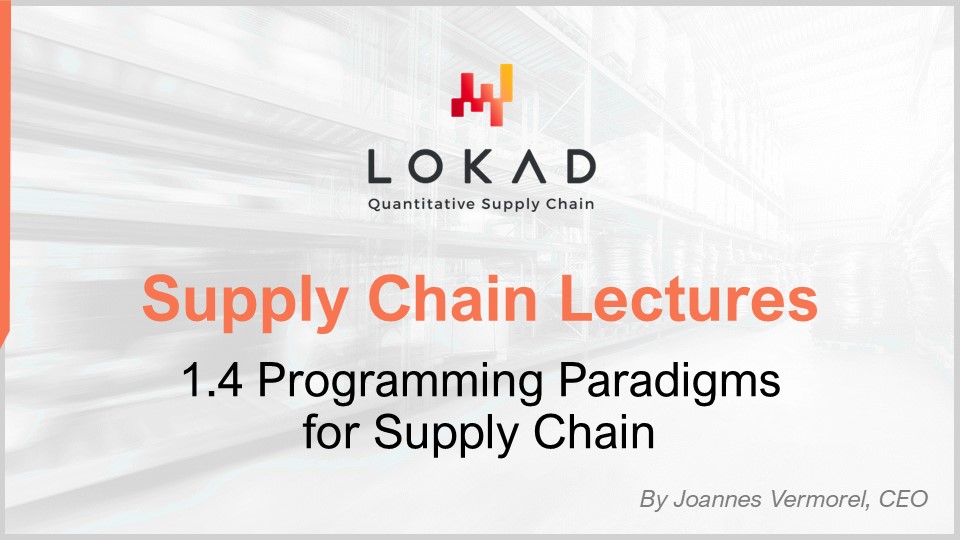 LOKAD
Quantitative Supply Chain

Supply Chain Lectures

1.4 Programming Paradigms for Supply Chain

By Joannes Vermorel, CEO